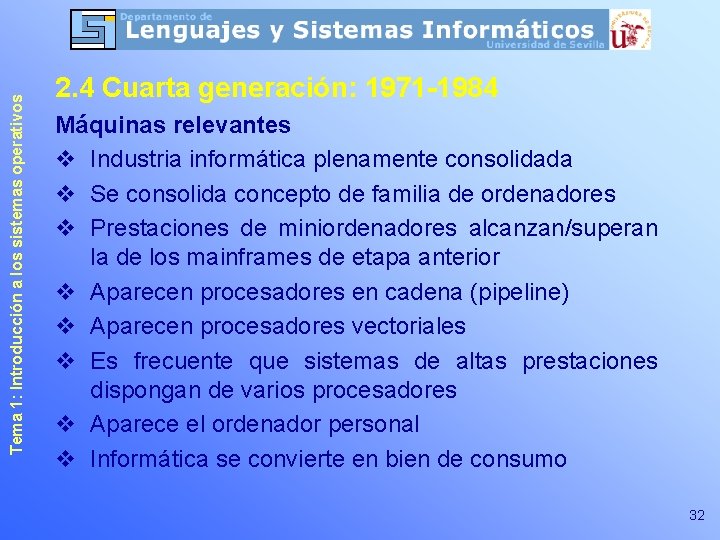 Departamento de
Lenguajes y Sistemas Informáticos
Universidad de Sevilla

Tema 1: Introducción a los sistemas operativos

2.4 Cuarta generación: 1971-1984

Máquinas relevantes

❖ Industria informática plenamente consolidada
❖ Se consolida concepto de familia de ordenadores
❖ Prestaciones de miniordenadores alcanzan/superan la de los mainframes de etapa anterior
❖ Aparecen procesadores en cadena (pipeline)
❖ Aparecen procesadores vectoriales
❖ Es frecuente que sistemas de altas prestaciones dispongan de varios procesadores
❖ Aparece el ordenador personal
❖ Informática se convierte en bien de consumo

32